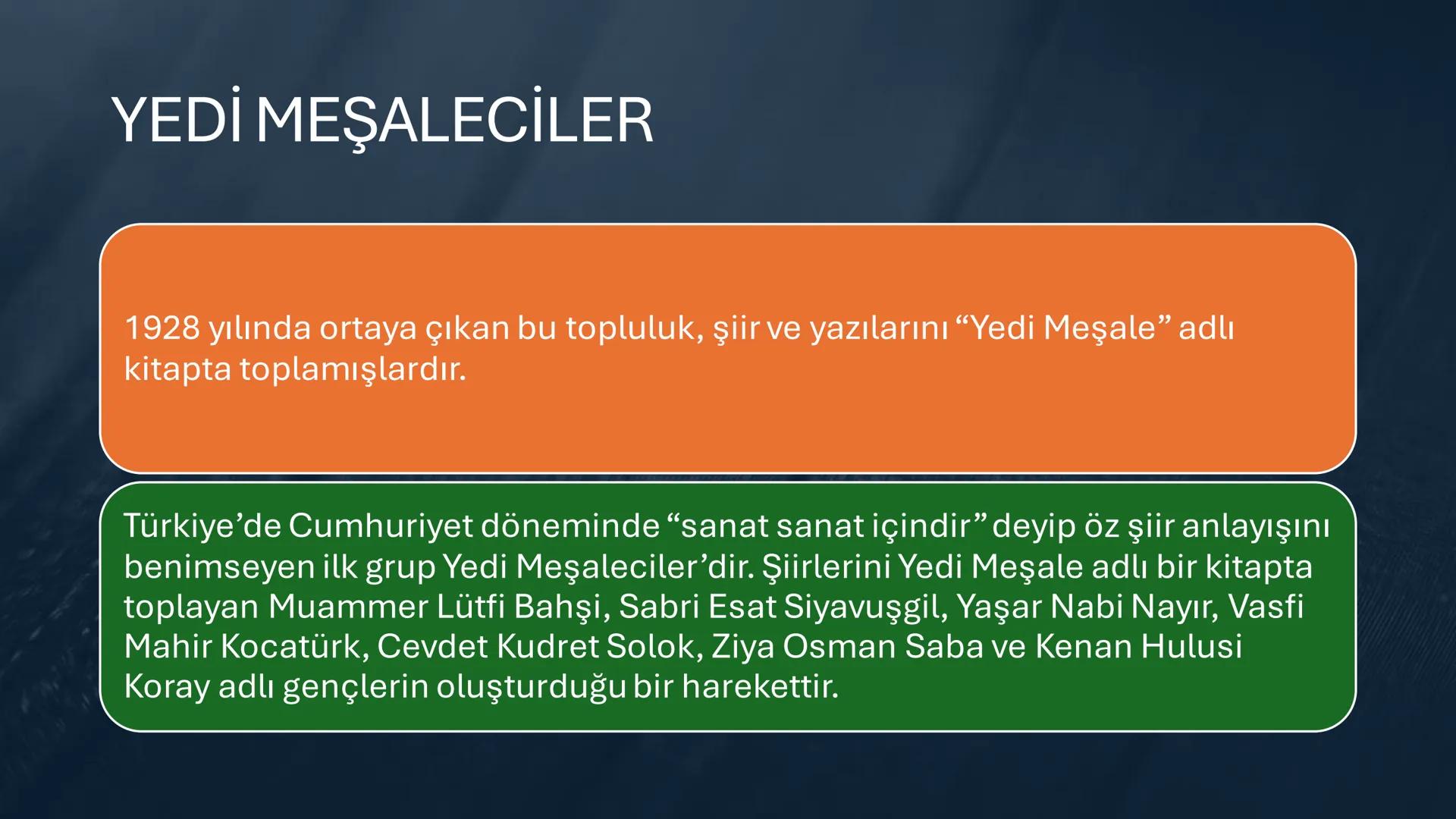 YEDİ MEŞALECİLER

1928 yılında ortaya çıkan bu topluluk, şiir ve yazılarını “Yedi Meşale” adlı kitapta toplamışlardır.

Türkiye’de Cumhuriyet döneminde “sanat sanat içindir” deyip öz şiir anlayışını benimseyen ilk grup Yedi Meşaleciler’dir. Şiirlerini Yedi Meşale adlı bir kitapta toplayan Muammer Lütfi Bahşi, Sabri Esat Siyavuşgil, Yaşar Nabi Nayır, Vasfi Mahir Kocatürk, Cevdet Kudret Solok, Ziya Osman Saba ve Kenan Hulusi Koray adlı gençlerin oluşturduğu bir harekettir.